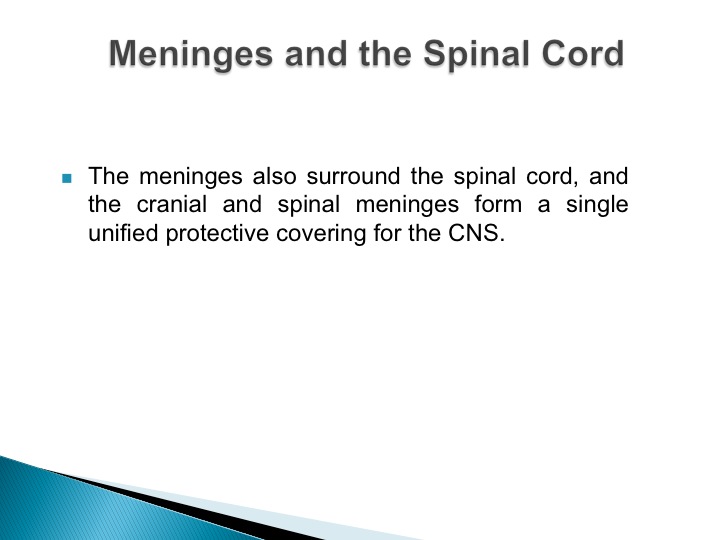 Meninges and the Spinal Cord

The meninges also surround the spinal cord, and the cranial and spinal meninges form a single unified protective covering for the CNS.